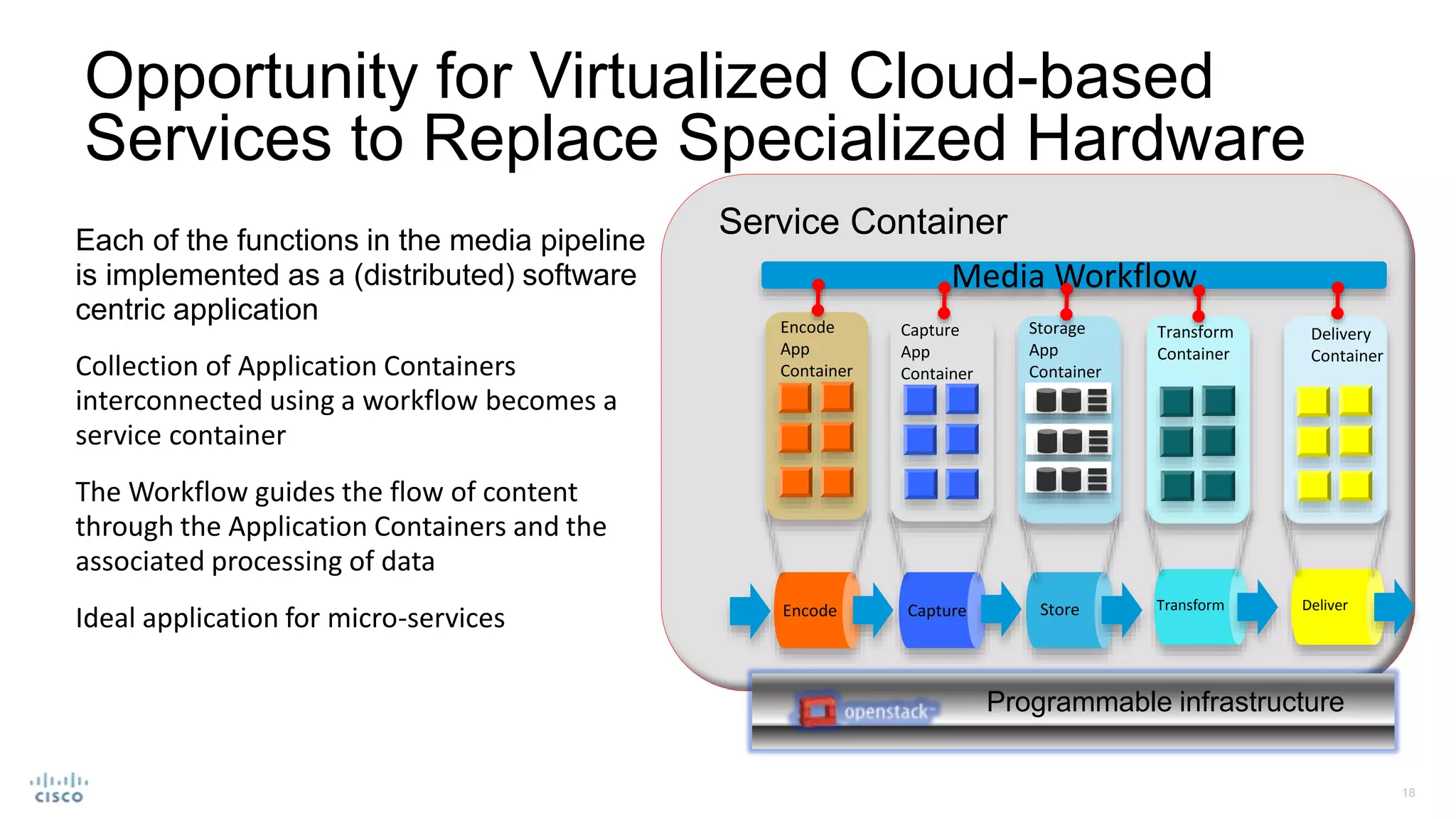 Opportunity for Virtualized Cloud-based Services to Replace Specialized Hardware

Each of the functions in the media pipeline is implemented as a (distributed) software centric application

Collection of Application Containers interconnected using a workflow becomes a service container

The Workflow guides the flow of content through the Application Containers and the associated processing of data

Ideal application for micro-services

Service Container

Media Workflow

Encode App Container

Capture App Container

Storage App Container

Transform Container

Delivery Container

Encode

Capture

Store

Transform

Deliver

openstack

Programmable infrastructure

cisco

18